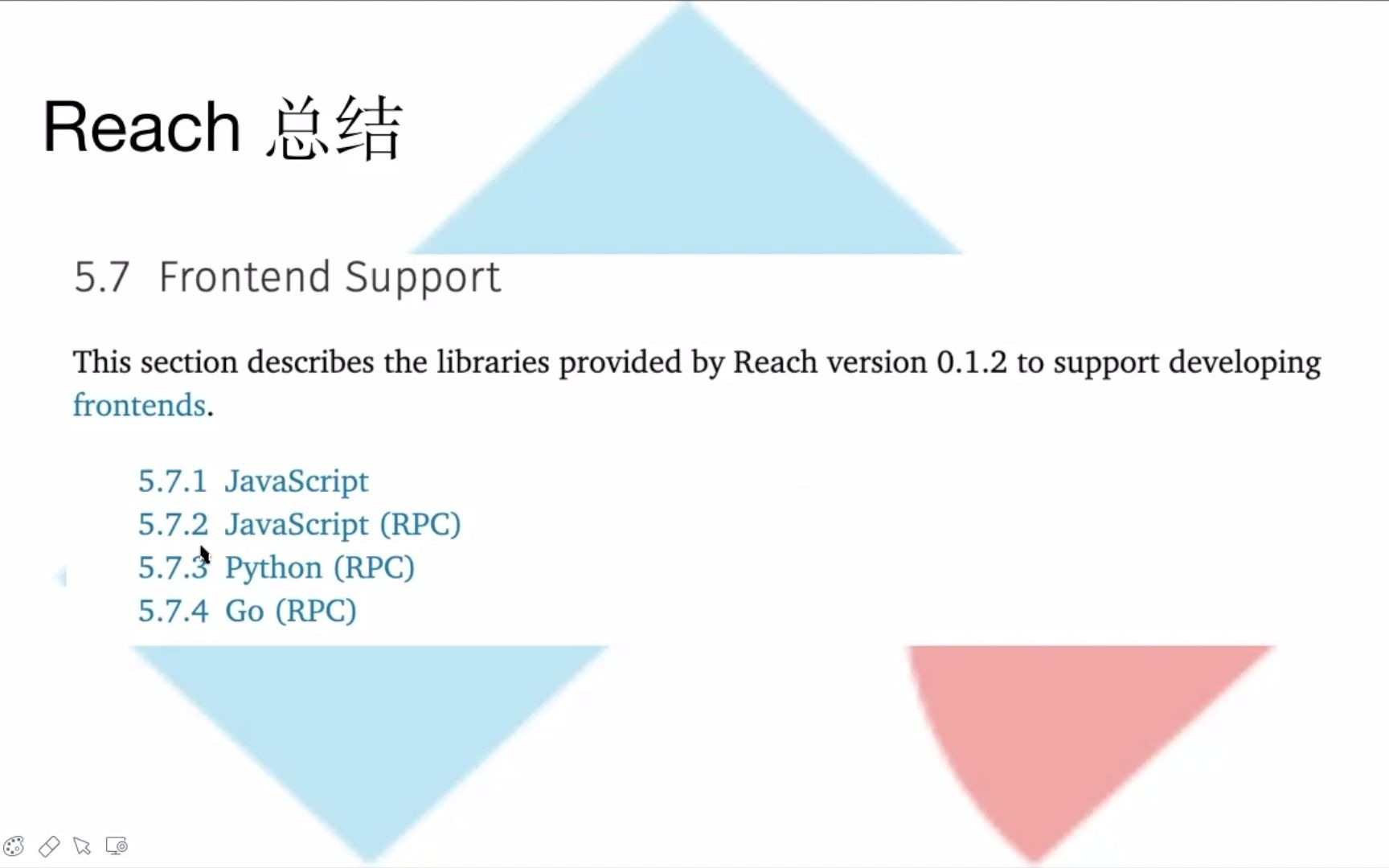 Reach 总结

5.7 Frontend Support

This section describes the libraries provided by Reach version 0.1.2 to support developing frontends.

5.7.1 JavaScript
5.7.2 JavaScript (RPC)
5.7.3 Python (RPC)
5.7.4 Go (RPC)